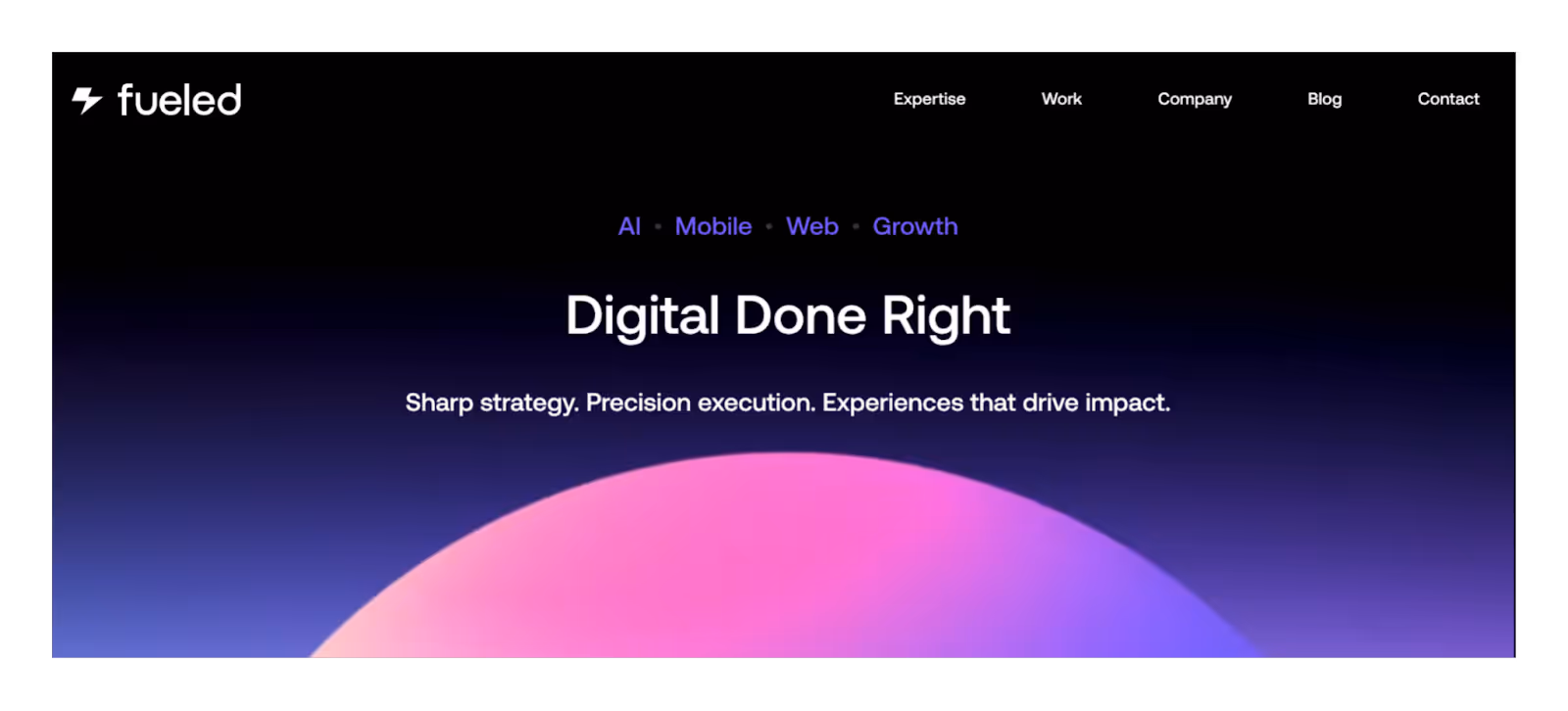 fueled

Expertise Work Company Blog Contact

AI • Mobile • Web • Growth

Digital Done Right

Sharp strategy. Precision execution. Experiences that drive impact.